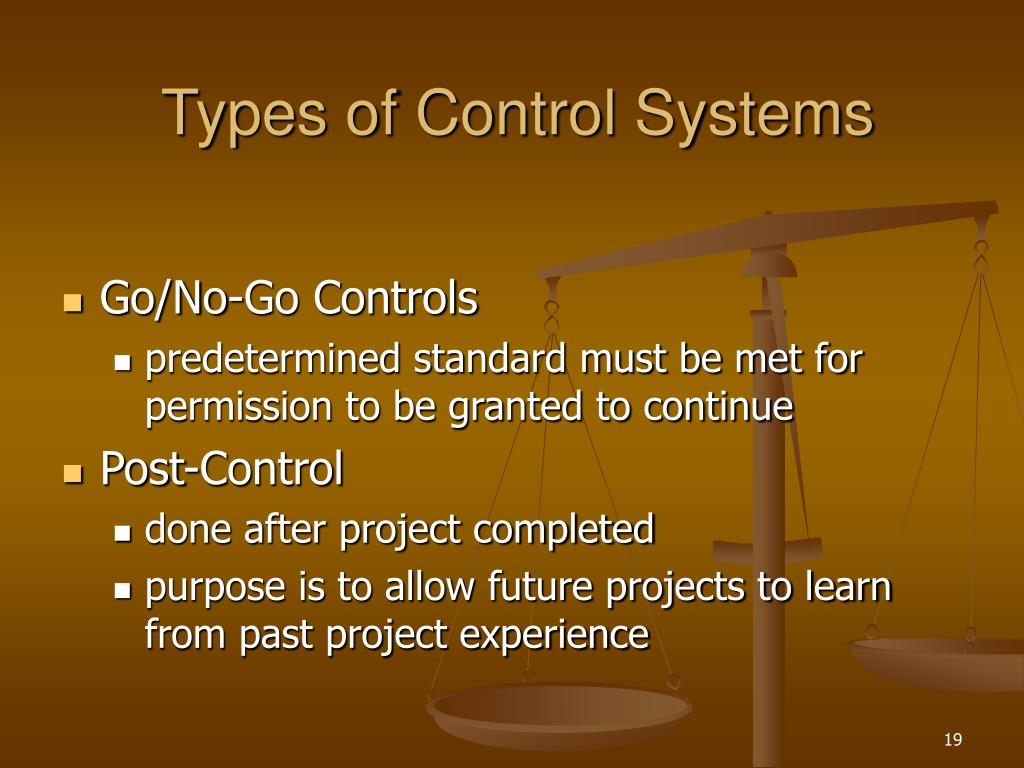 Types of Control Systems

- Go/No-Go Controls
  - predetermined standard must be met for permission to be granted to continue
- Post-Control
  - done after project completed
  - purpose is to allow future projects to learn from past project experience

19